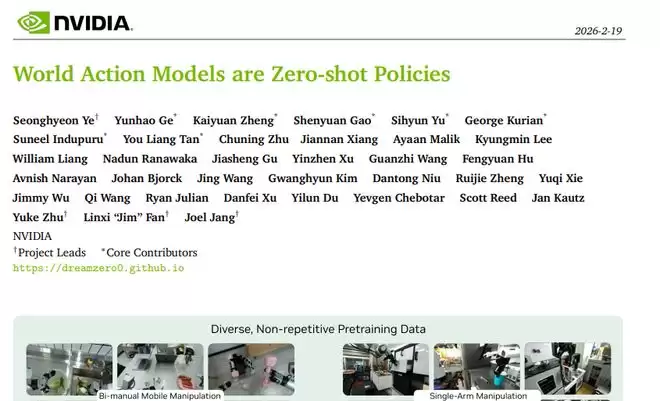 NVIDIA.

2026-2-19

World Action Models are Zero-shot Policies

Seonghyeon Ye$^{\dagger}$ Yunhao Ge$^{*}$ Kaiyuan Zheng$^{*}$ Shenyuan Gao$^{*}$ Sihyun Yu$^{*}$ George Kurian$^{*}$ Suneel Indupuru$^{*}$ You Liang Tan$^{*}$ Chuning Zhu Jiannan Xiang Ayaan Malik Kyungmin Lee William Liang Nadun Ranawaka Jiasheng Gu Yinzhen Xu Guanzhi Wang Fengyuan Hu Avnish Narayan Johan Bjorck Jing Wang Gwanghyun Kim Dantong Niu Ruijie Zheng Yuqi Xie Jimmy Wu Qi Wang Ryan Julian Danfei Xu Yilun Du Yevgen Chebotar Scott Reed Jan Kautz Yuke Zhu$^{\dagger}$ Linxi "Jim" Fan$^{\dagger}$ Joel Jang$^{\dagger}$

NVIDIA

$^{\dagger}$Project Leads $^{*}$Core Contributors

https://dreamzero0.github.io

Diverse, Non-repetitive Pretraining Data

Bi-manual Mobile Manipulation

Single-Arm Manipulation